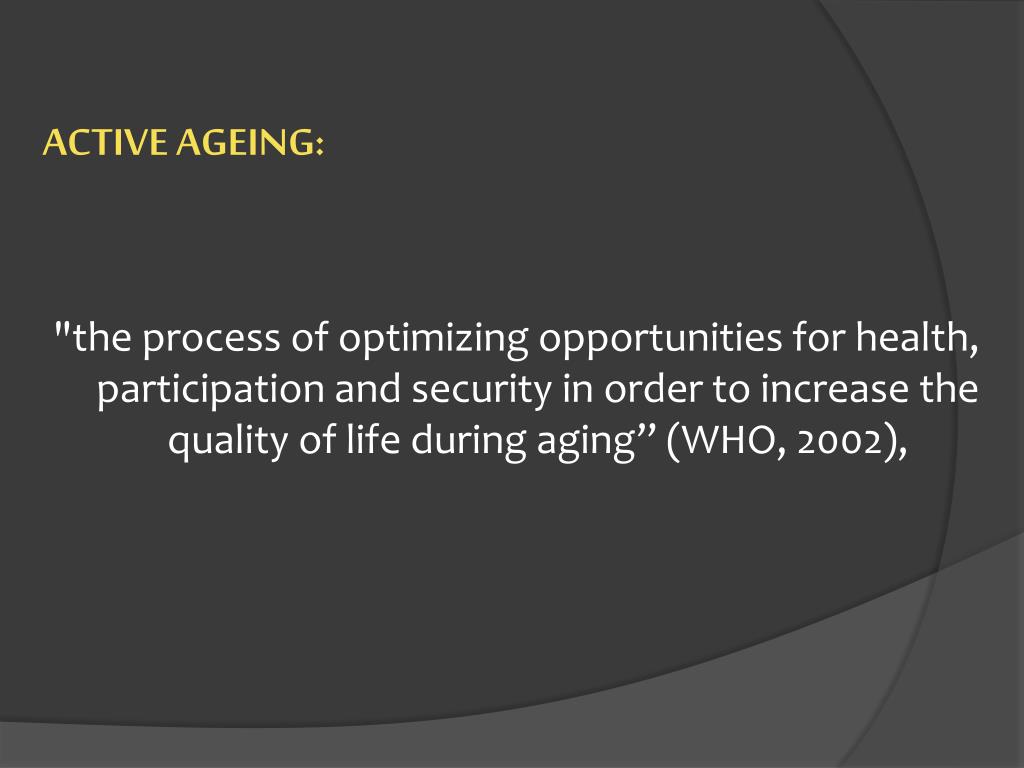 ACTIVE AGEING:

"the process of optimizing opportunities for health, participation and security in order to increase the quality of life during aging” (WHO, 2002),